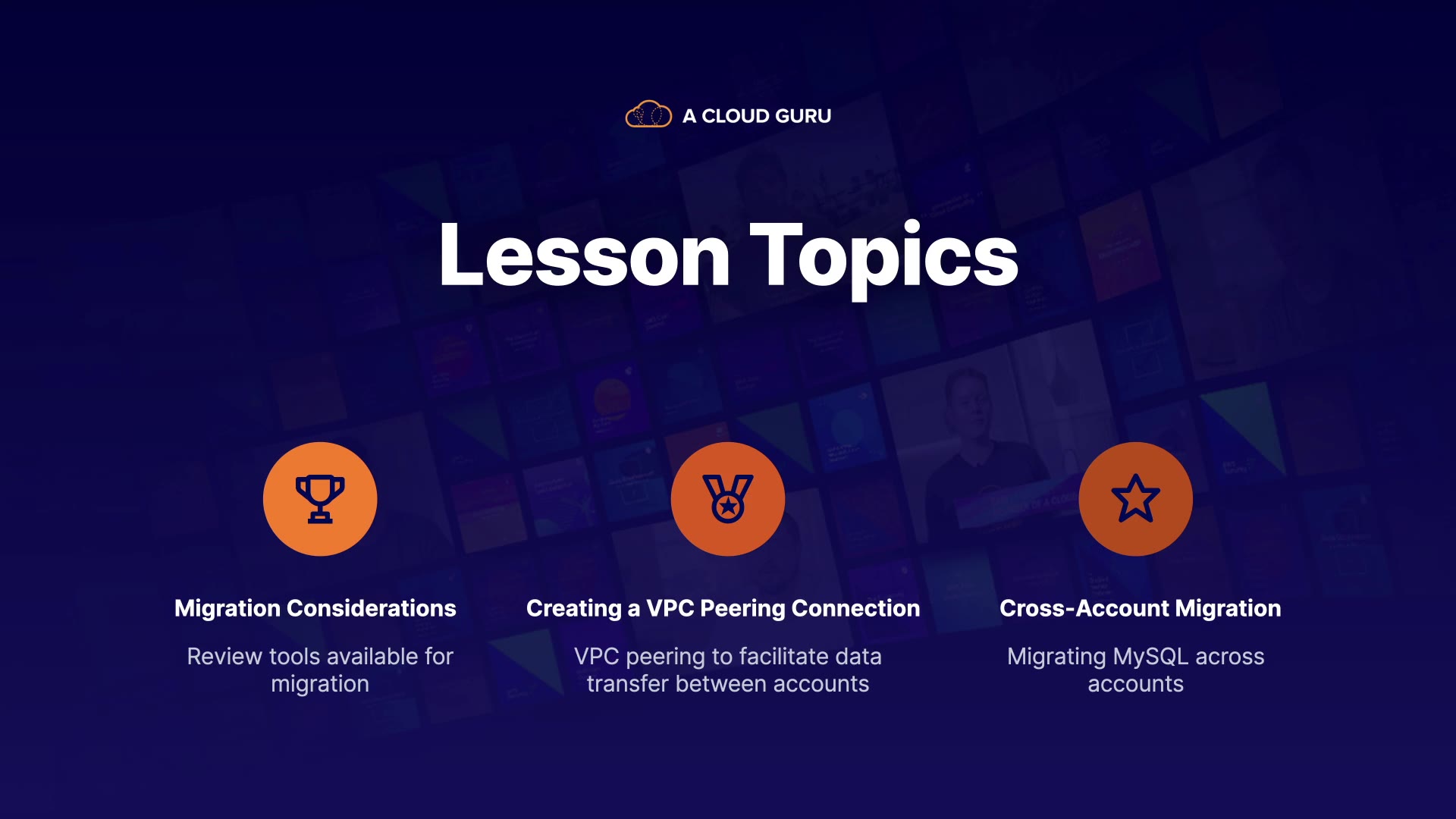 A CLOUD GURU

Lesson Topics

Migration Considerations

Review tools available for migration

Creating a VPC Peering Connection

VPC peering to facilitate data transfer between accounts

Cross-Account Migration

Migrating MySQL across accounts